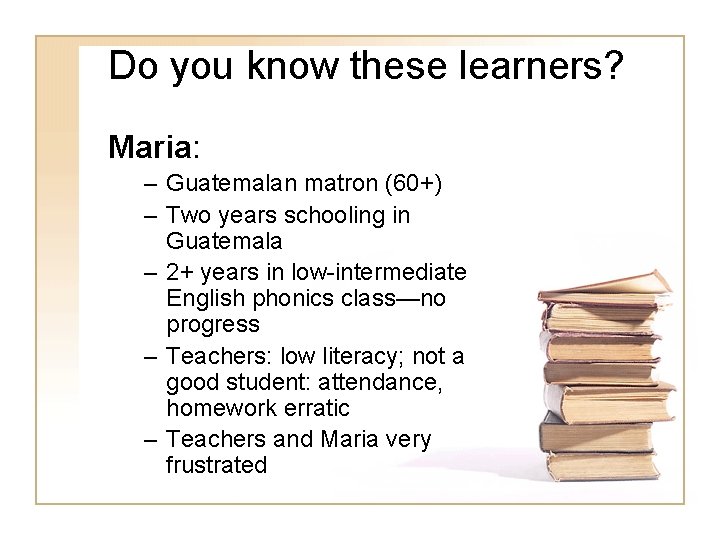 Do you know these learners?

Maria:

– Guatemalan matron (60+)
– Two years schooling in Guatemala
– 2+ years in low-intermediate English phonics class—no progress
– Teachers: low literacy; not a good student: attendance, homework erratic
– Teachers and Maria very frustrated